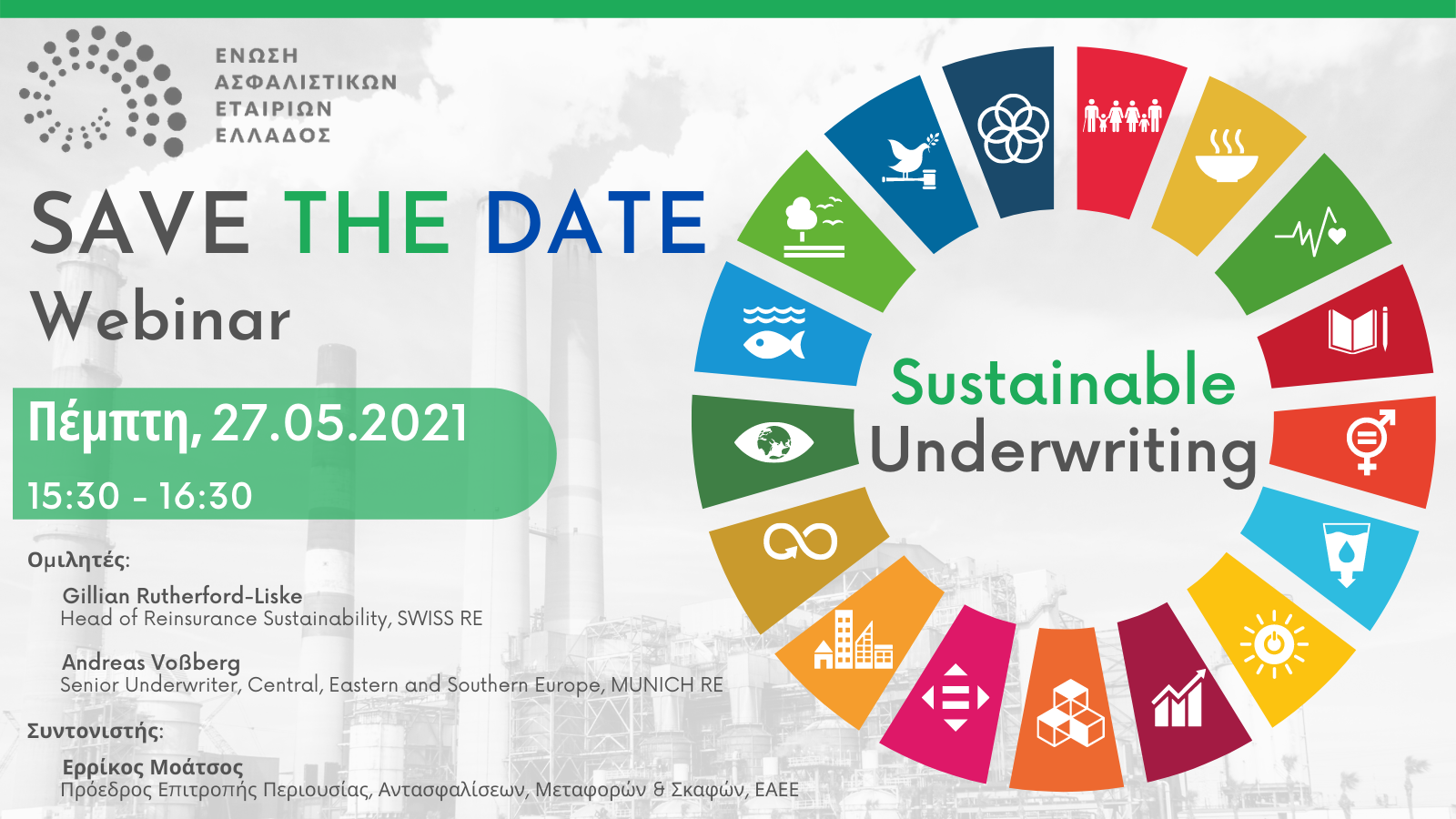 ΕΝΩΣΗ ΑΣΦΑΛΙΣΤΙΚΩΝ ΕΤΑΙΡΙΩΝ ΕΛΛΑΔΟΣ

SAVE THE DATE
Webinar

Πέμπτη, 27.05.2021
15:30 - 16:30

Ομιλητές:
Gillian Rutherford-Liske
Head of Reinsurance Sustainability, SWISS RE

Andreas Voßberg
Senior Underwriter, Central, Eastern and Southern Europe, MUNICH RE

Συντονιστής:
Ερρίκος Μοάτσος
Πρόεδρος Επιτροπής Περιουσίας, Αντασφαλίσεων, Μεταφορών & Σκαφών, ΕΑΕΕ

Sustainable Underwriting